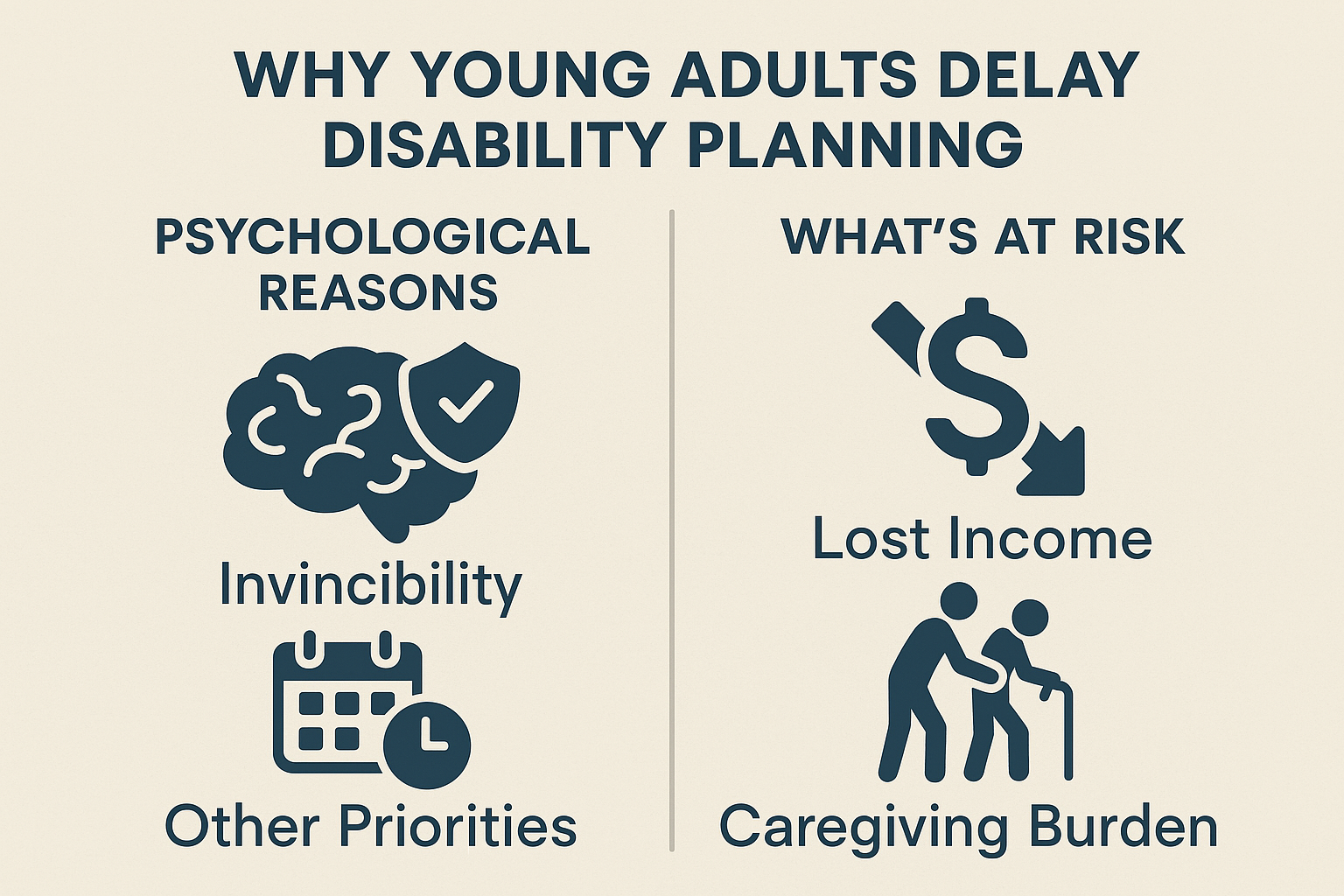 WHY YOUNG ADULTS DELAY DISABILITY PLANNING

PSYCHOLOGICAL REASONS

Invincibility

Other Priorities

WHAT'S AT RISK

Lost Income

Caregiving Burden